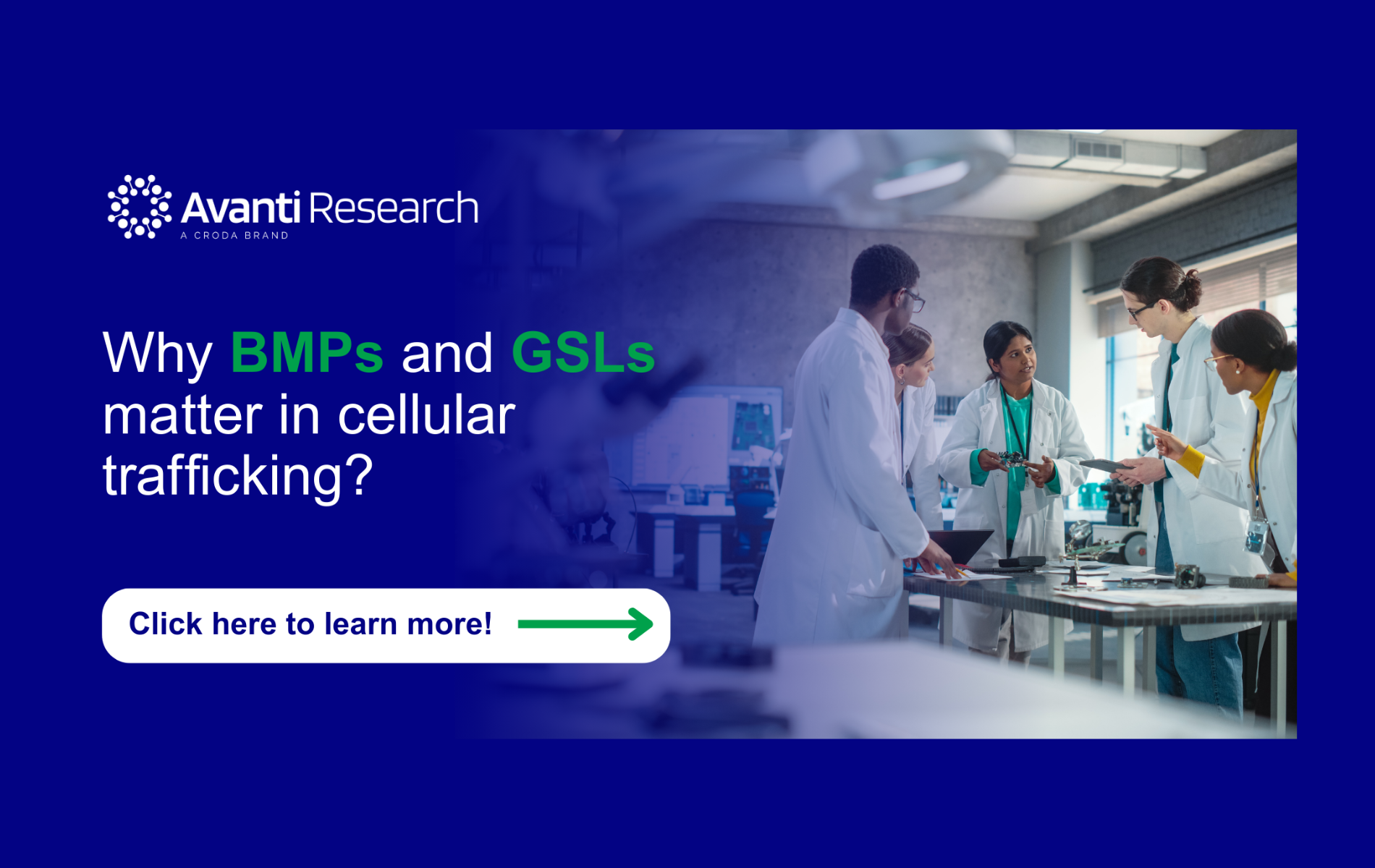 Avanti Research
A CRODA BRAND

Why BMPs and GSLs matter in cellular trafficking?

Click here to learn more!